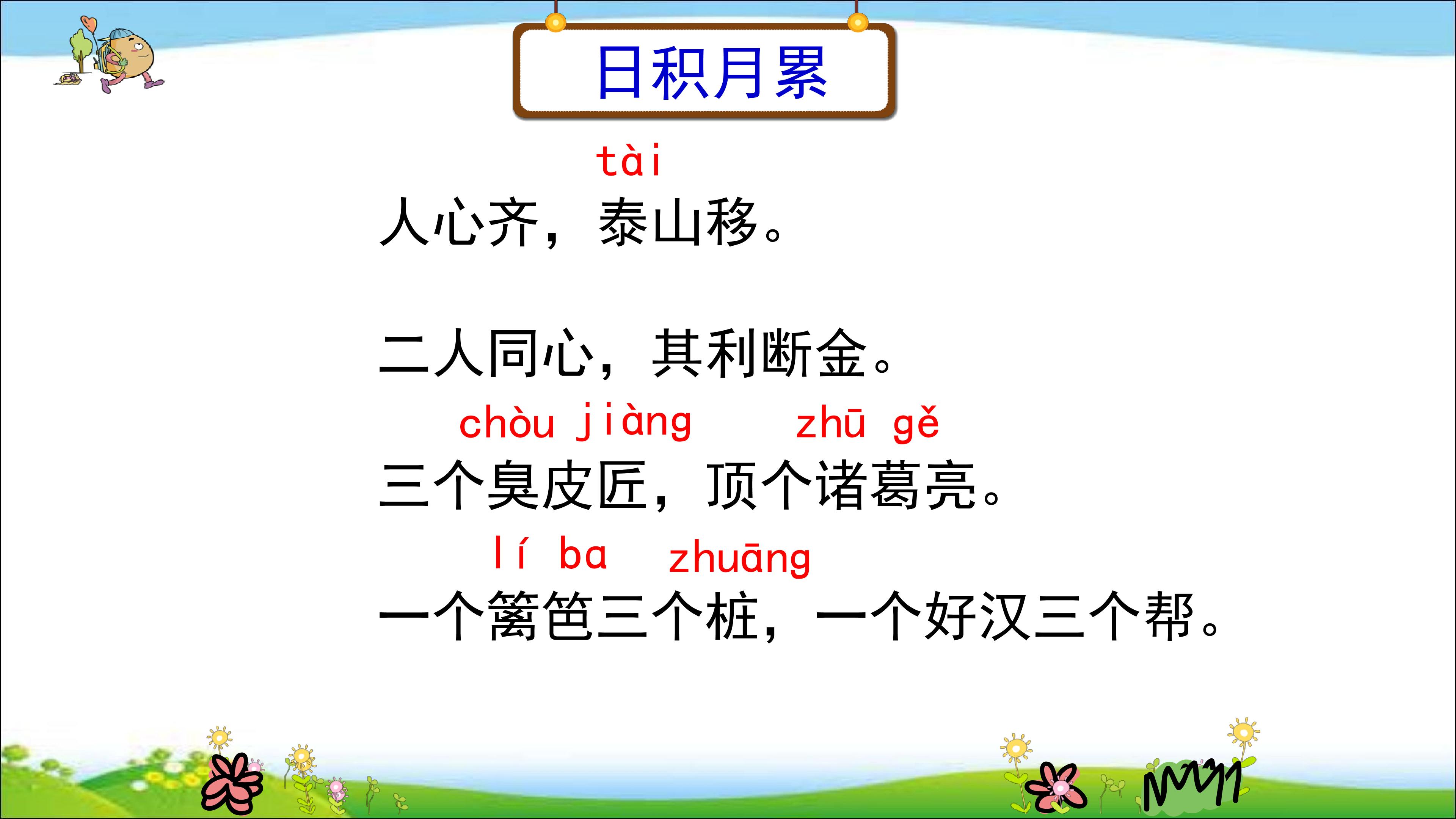 日积月累

tài
人心齐，泰山移。

二人同心，其利断金。

chòu jiàng zhū gě
三个臭皮匠，顶个诸葛亮。

lí ba zhuāng
一个篱笆三个桩，一个好汉三个帮。